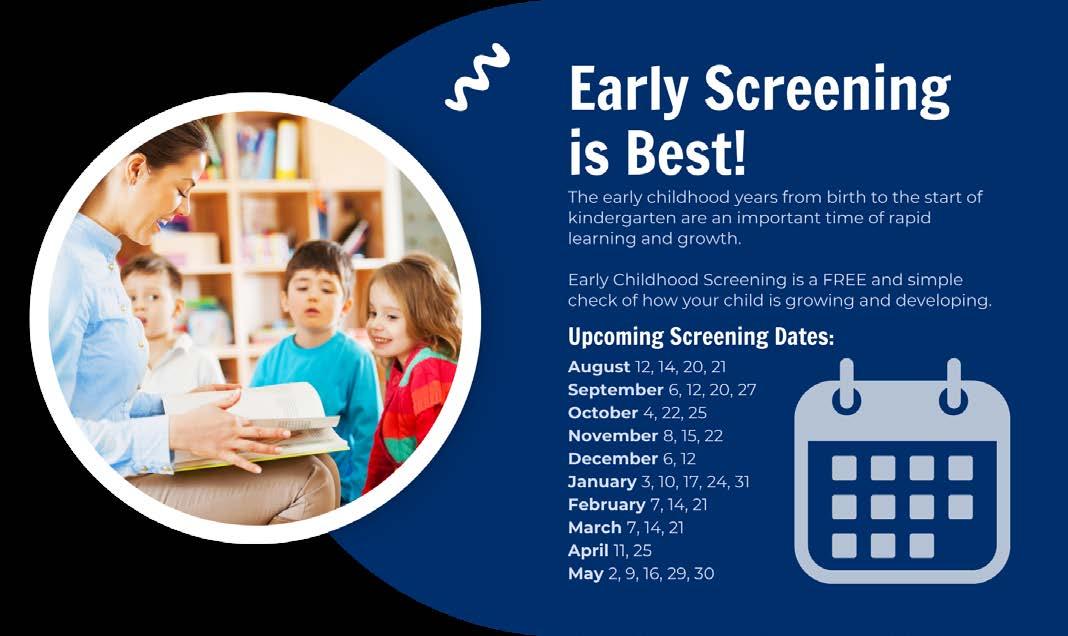 Early Screening is Best!

The early childhood years from birth to the start of kindergarten are an important time of rapid learning and growth.

Early Childhood Screening is a FREE and simple check of how your child is growing and developing.

Upcoming Screening Dates:

August 12, 14, 20, 21
September 6, 12, 20, 27
October 4, 22, 25
November 8, 15, 22
December 6, 12
January 3, 10, 17, 24, 31
February 7, 14, 21
March 7, 14, 21
April 11, 25
May 2, 9, 16, 29, 30